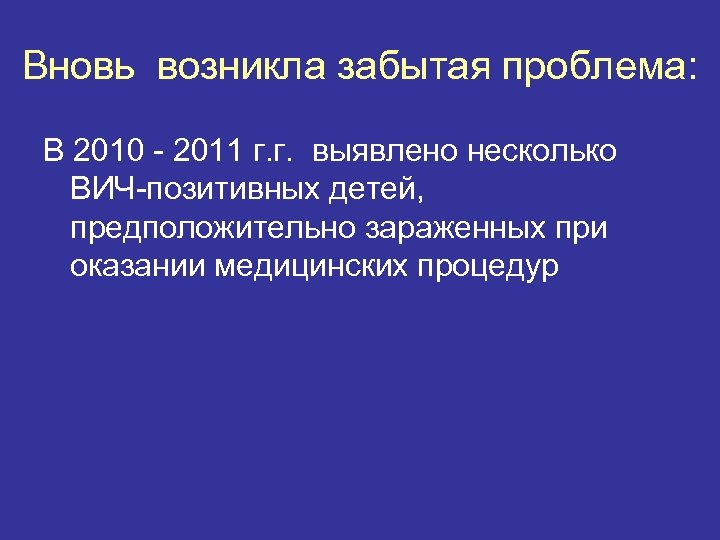 Вновь возникла забытая проблема:

В 2010 - 2011 г.г. выявлено несколько ВИЧ-позитивных детей, предположительно зараженных при оказании медицинских процедур